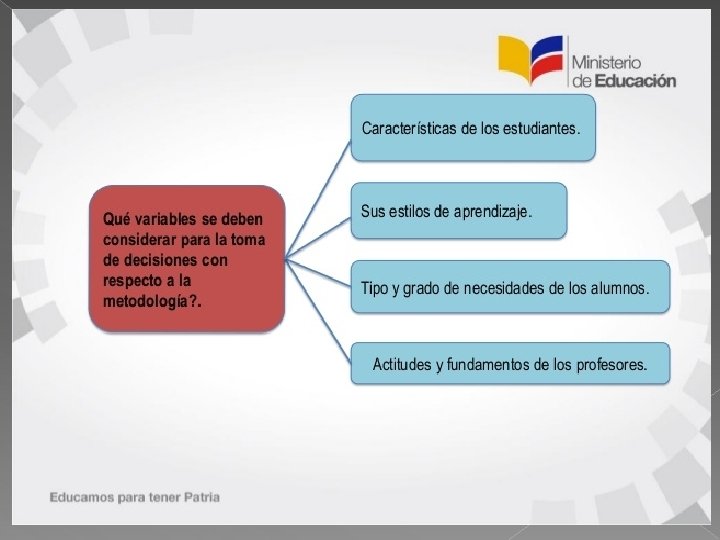 Ministerio de Educación

Qué variables se deben considerar para la toma de decisiones con respecto a la metodología?.

Características de los estudiantes.

Sus estilos de aprendizaje.

Tipo y grado de necesidades de los alumnos.

Actitudes y fundamentos de los profesores.

Educamos para tener Patria